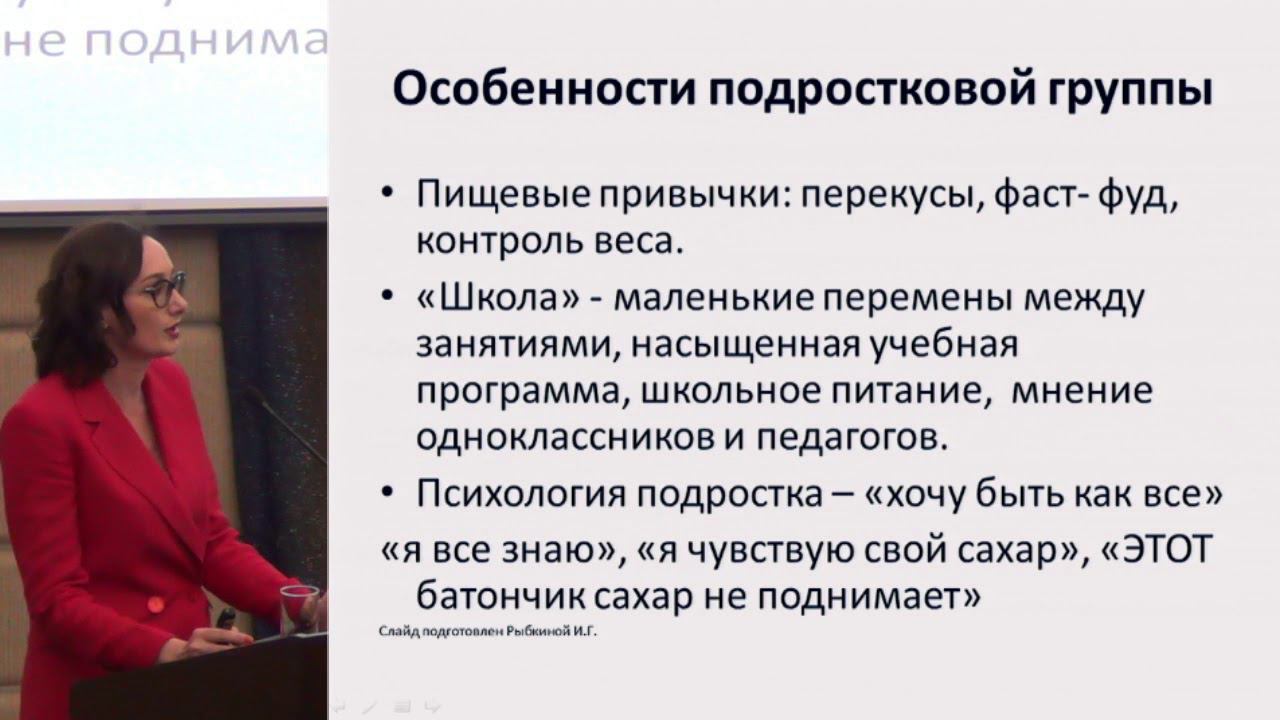 не поднима

Особенности подростковой группы

• Пищевые привычки: перекусы, фаст- фуд, контроль веса.

• «Школа» - маленькие перемены между занятиями, насыщенная учебная программа, школьное питание, мнение одноклассников и педагогов.

• Психология подростка – «хочу быть как все» «я все знаю», «я чувствую свой сахар», «ЭТОТ батончик сахар не поднимает»

Слайд подготовлен Рыбкиной И.Г.